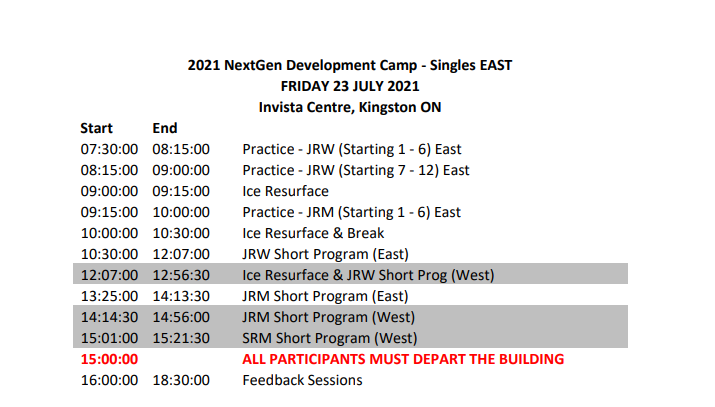 2021 NextGen Development Camp - Singles EAST
FRIDAY 23 JULY 2021
Invista Centre, Kingston ON

| Start | End | |
|---|---|---|
| 07:30:00 | 08:15:00 | Practice - JRW (Starting 1 - 6) East |
| 08:15:00 | 09:00:00 | Practice - JRW (Starting 7 - 12) East |
| 09:00:00 | 09:15:00 | Ice Resurface |
| 09:15:00 | 10:00:00 | Practice - JRM (Starting 1 - 6) East |
| 10:00:00 | 10:30:00 | Ice Resurface & Break |
| 10:30:00 | 12:07:00 | JRW Short Program (East) |
| 12:07:00 | 12:56:30 | Ice Resurface & JRW Short Prog (West) |
| 13:25:00 | 14:13:30 | JRM Short Program (East) |
| 14:14:30 | 14:56:00 | JRM Short Program (West) |
| 15:01:00 | 15:21:30 | SRM Short Program (West) |
| 15:00:00 | | ALL PARTICIPANTS MUST DEPART THE BUILDING |
| 16:00:00 | 18:30:00 | Feedback Sessions |